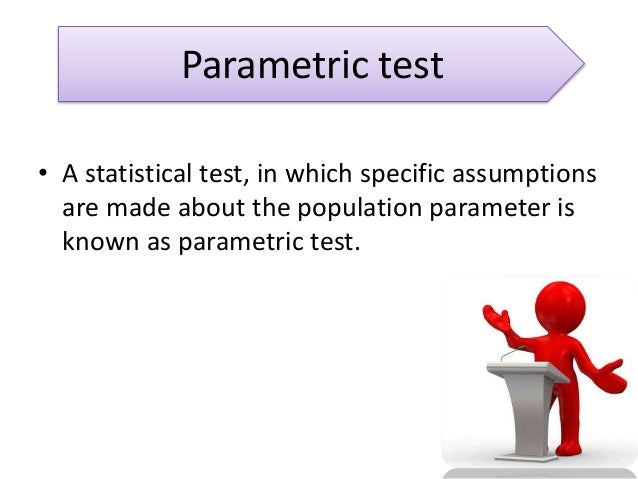 Parametric test

• A statistical test, in which specific assumptions are made about the population parameter is known as parametric test.